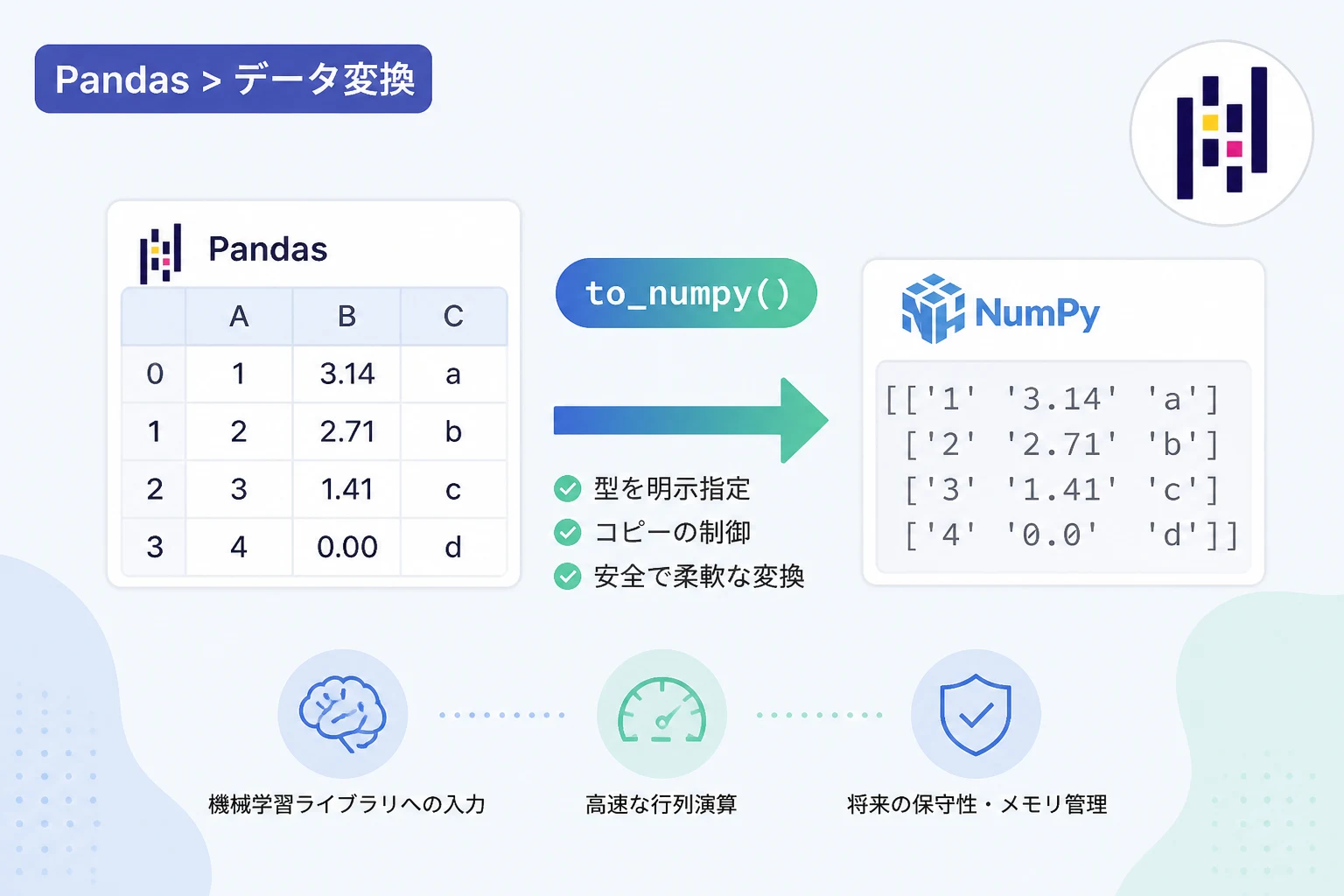 Pandas > データ変換

Pandas

| | A | B | C |
|---|---|---|---|
| 0 | 1 | 3.14 | a |
| 1 | 2 | 2.71 | b |
| 2 | 3 | 1.41 | c |
| 3 | 4 | 0.00 | d |

to_numpy()

型を明示指定
コピーの制御
安全で柔軟な変換

NumPy

[['1' '3.14' 'a']
 ['2' '2.71' 'b']
 ['3' '1.41' 'c']
 ['4' '0.0' 'd']]

機械学習ライブラリへの入力

高速な行列演算

将来の保守性・メモリ管理